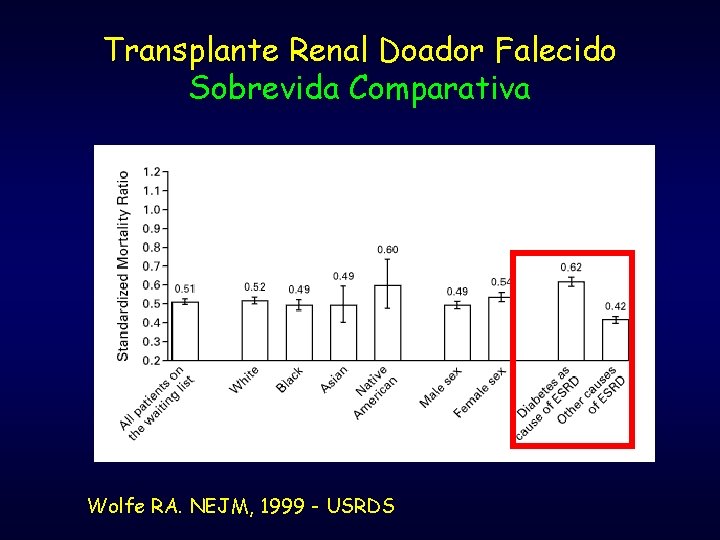 Transplante Renal Doador Falecido
Sobrevida Comparativa

Standardized Mortality Ratio

1.2
1.1
1.0
0.9
0.8
0.7
0.6
0.5
0.4
0.3
0.2

0.51
0.52
0.49
0.49
0.60
0.49
0.54
0.62
0.42

All patients on the waiting list
White
Black
Asian
Native American
Male sex
Female sex
Diabetes as cause of ESRD
Other causes of ESRD

Wolfe RA. NEJM, 1999 - USRDS